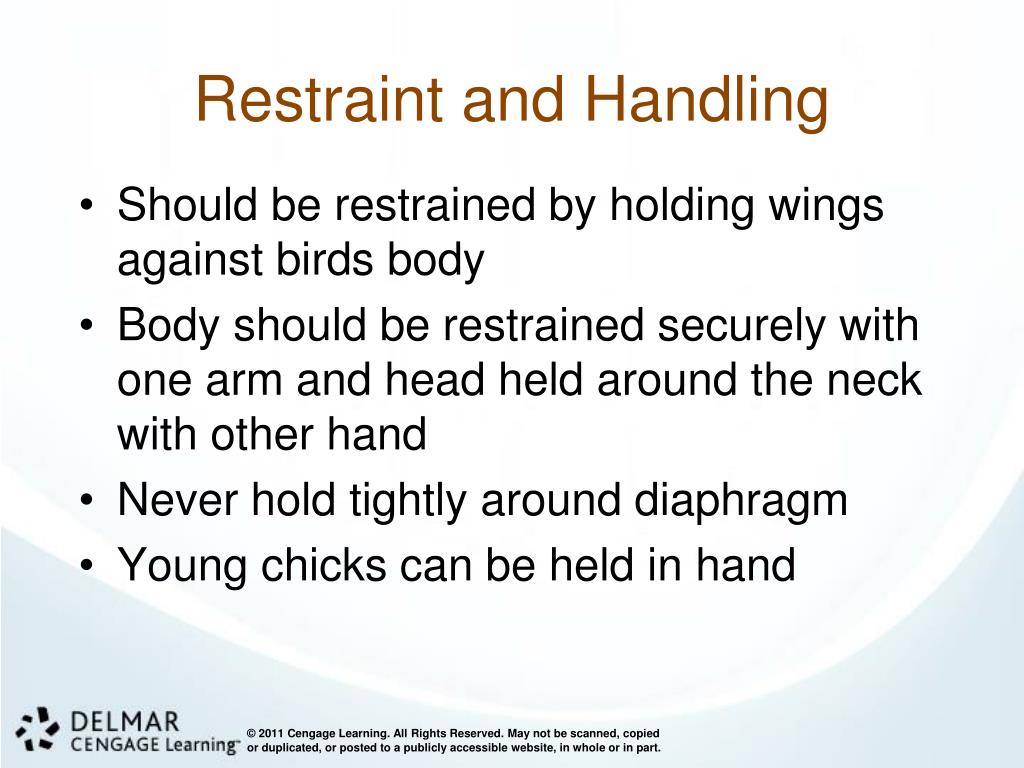 Restraint and Handling

• Should be restrained by holding wings against birds body
• Body should be restrained securely with one arm and head held around the neck with other hand
• Never hold tightly around diaphragm
• Young chicks can be held in hand

DELMAR
CENGAGE Learning™

© 2011 Cengage Learning. All Rights Reserved. May not be scanned, copied or duplicated, or posted to a publicly accessible website, in whole or in part.